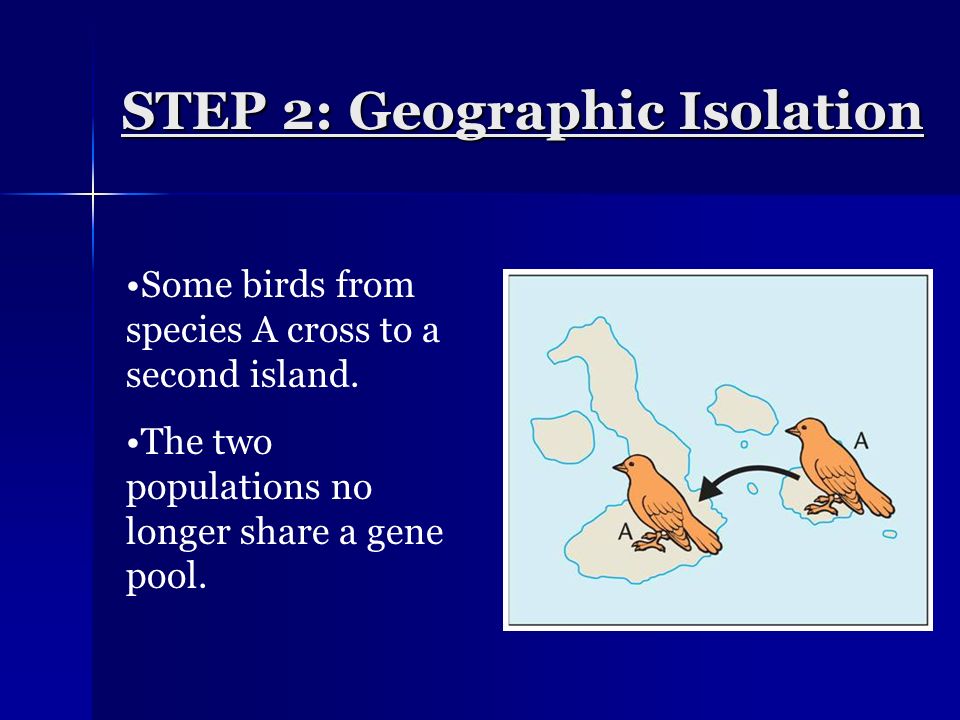 STEP 2: Geographic Isolation

•Some birds from species A cross to a second island.

•The two populations no longer share a gene pool.

A

A